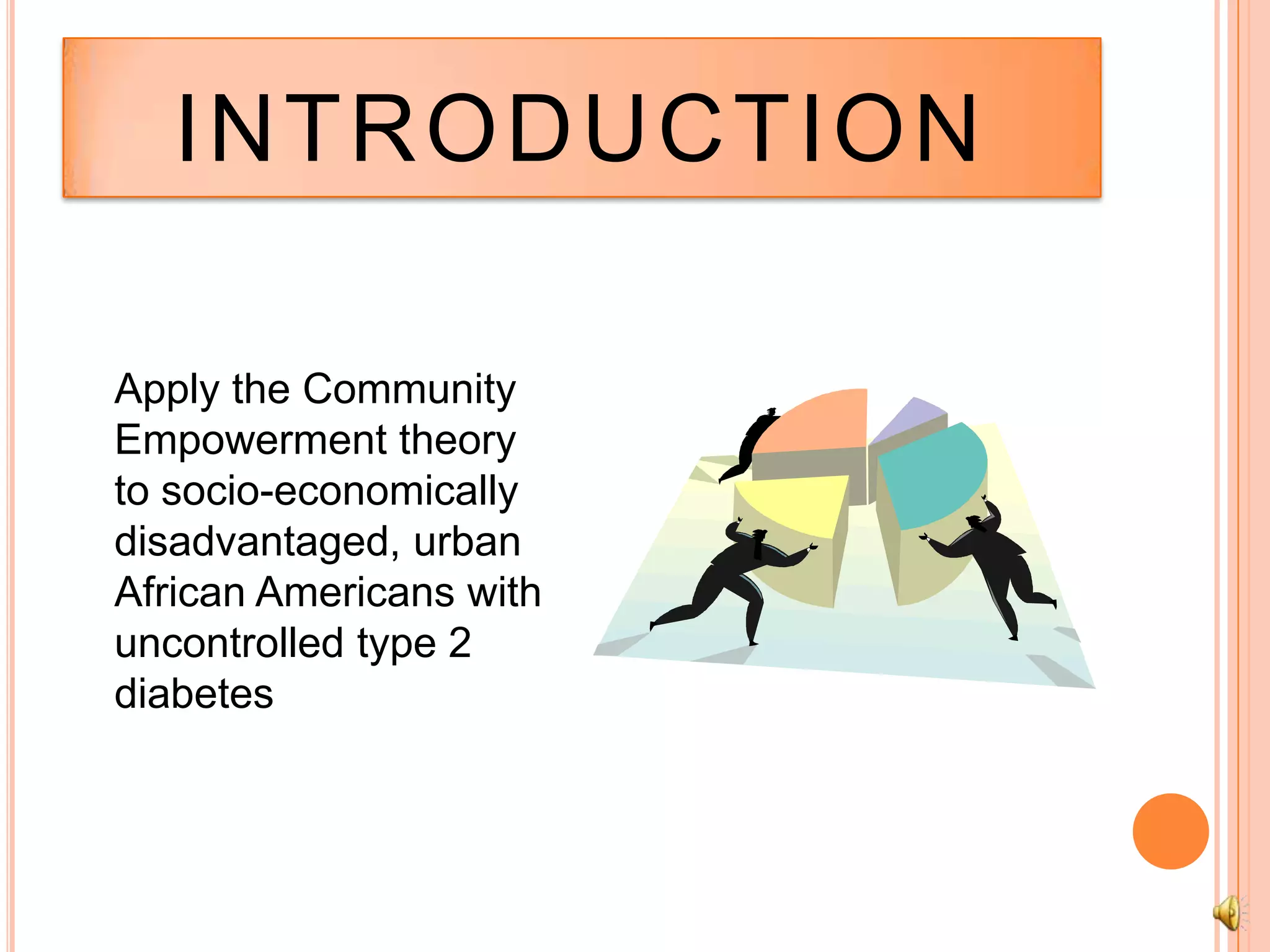 INTRODUCTION

Apply the Community Empowerment theory to socio-economically disadvantaged, urban African Americans with uncontrolled type 2 diabetes